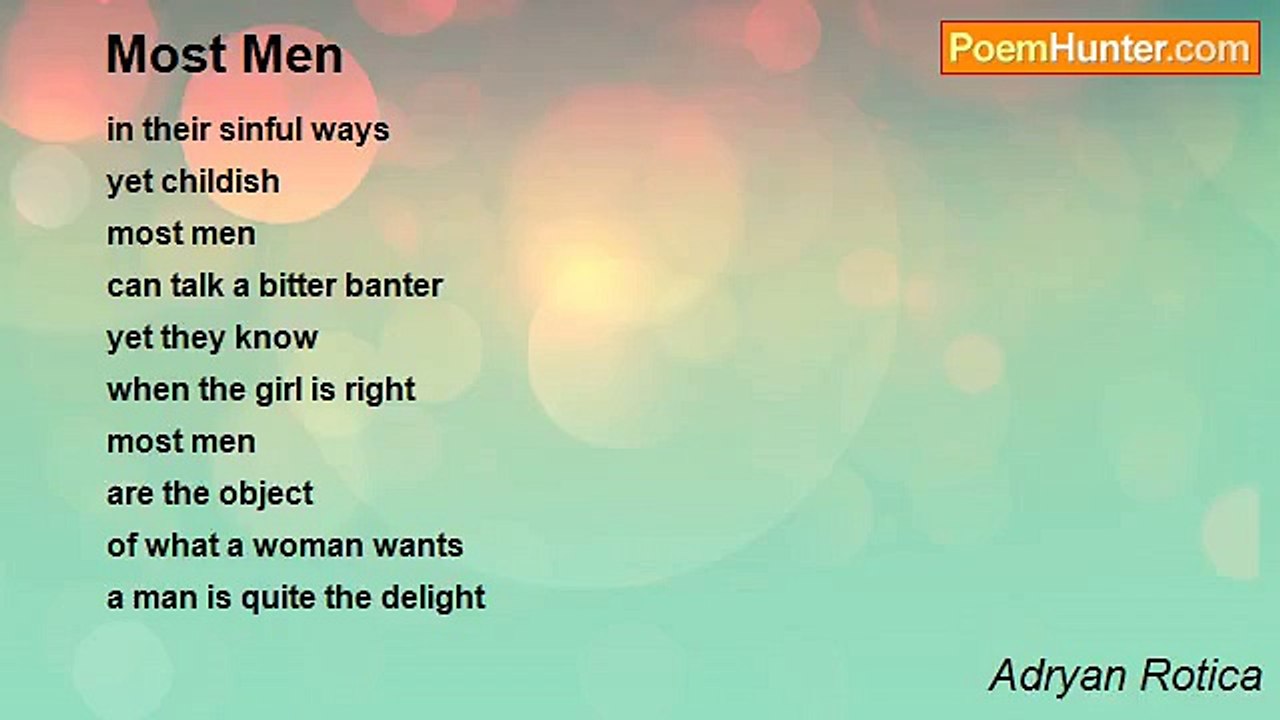 Most Men

PoemHunter.com

in their sinful ways
yet childish
most men
can talk a bitter banter
yet they know
when the girl is right
most men
are the object
of what a woman wants
a man is quite the delight

Adryan Rotica